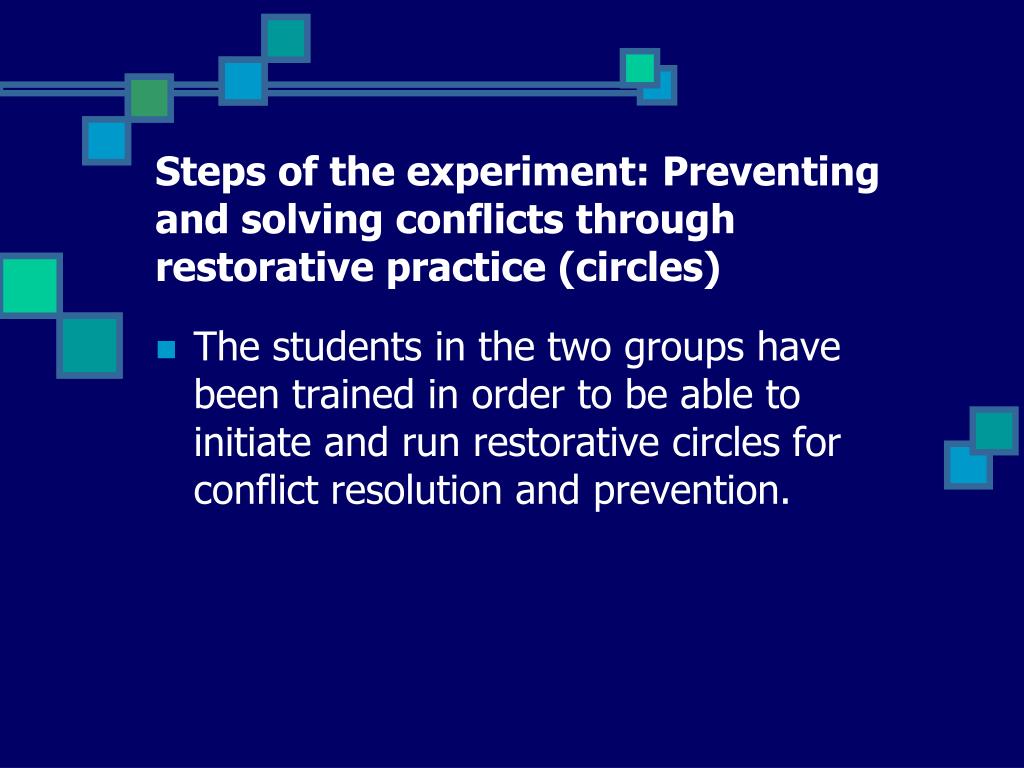 Steps of the experiment: Preventing and solving conflicts through restorative practice (circles)

The students in the two groups have been trained in order to be able to initiate and run restorative circles for conflict resolution and prevention.